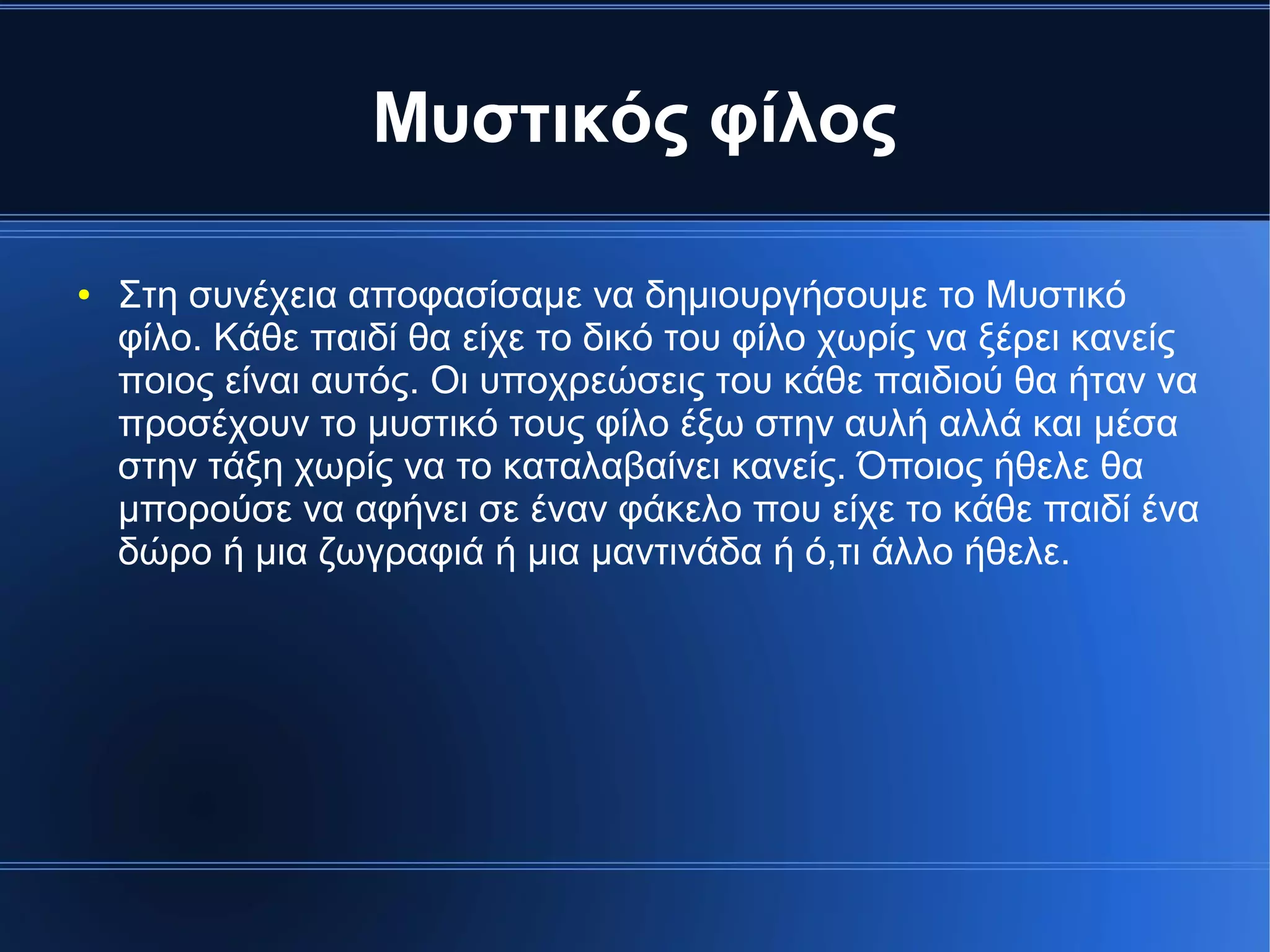 Μυστικός φίλος

• Στη συνέχεια αποφασίσαμε να δημιουργήσουμε το Μυστικό φίλο. Κάθε παιδί θα είχε το δικό του φίλο χωρίς να ξέρει κανείς ποιος είναι αυτός. Οι υποχρεώσεις του κάθε παιδιού θα ήταν να προσέχουν το μυστικό τους φίλο έξω στην αυλή αλλά και μέσα στην τάξη χωρίς να το καταλαβαίνει κανείς. Όποιος ήθελε θα μπορούσε να αφήνει σε έναν φάκελο που είχε το κάθε παιδί ένα δώρο ή μια ζωγραφιά ή μια μαντινάδα ή ό,τι άλλο ήθελε.